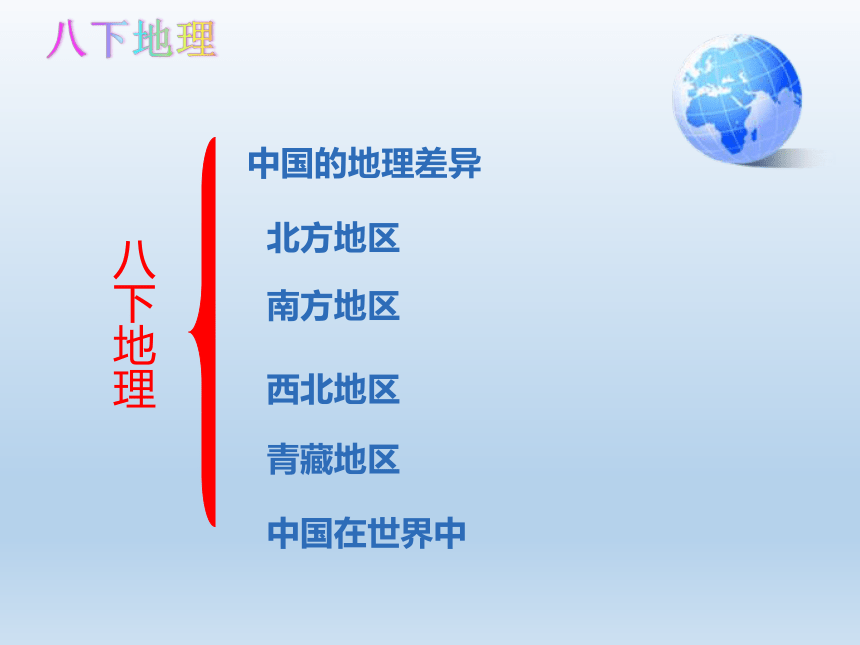 八下地理

八下地理

中国的地理差异

北方地区

南方地区

西北地区

青藏地区

中国在世界中